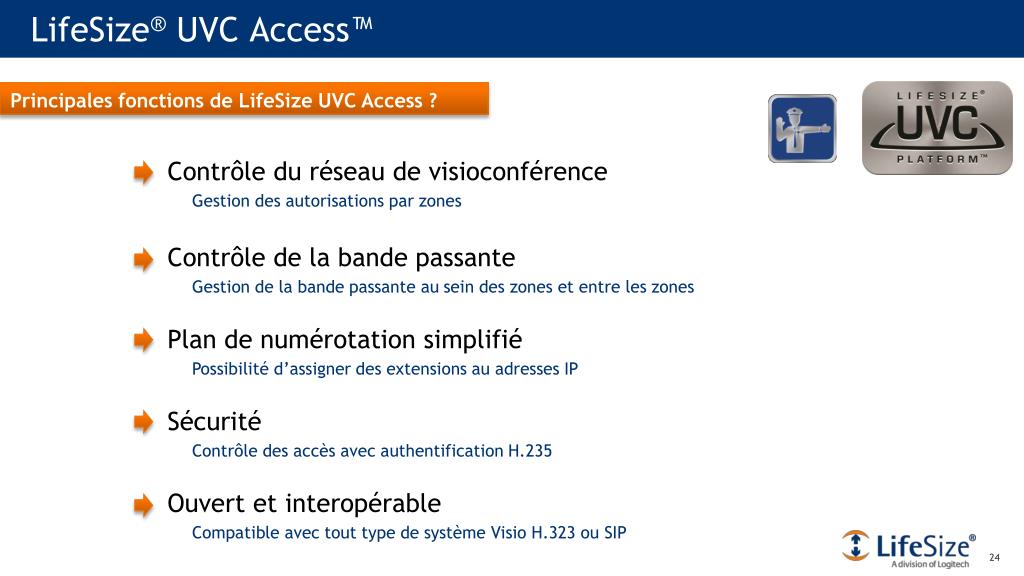 LifeSize® UVC Access™

Principales fonctions de LifeSize UVC Access ?

LIFESIZE® UVC PLATFORM™

Contrôle du réseau de visioconférence

Gestion des autorisations par zones

Contrôle de la bande passante

Gestion de la bande passante au sein des zones et entre les zones

Plan de numérotation simplifié

Possibilité d'assigner des extensions au adresses IP

Sécurité

Contrôle des accès avec authentification H.235

Ouvert et interopérable

Compatible avec tout type de système Visio H.323 ou SIP

LifeSize® A division of Logitech

24